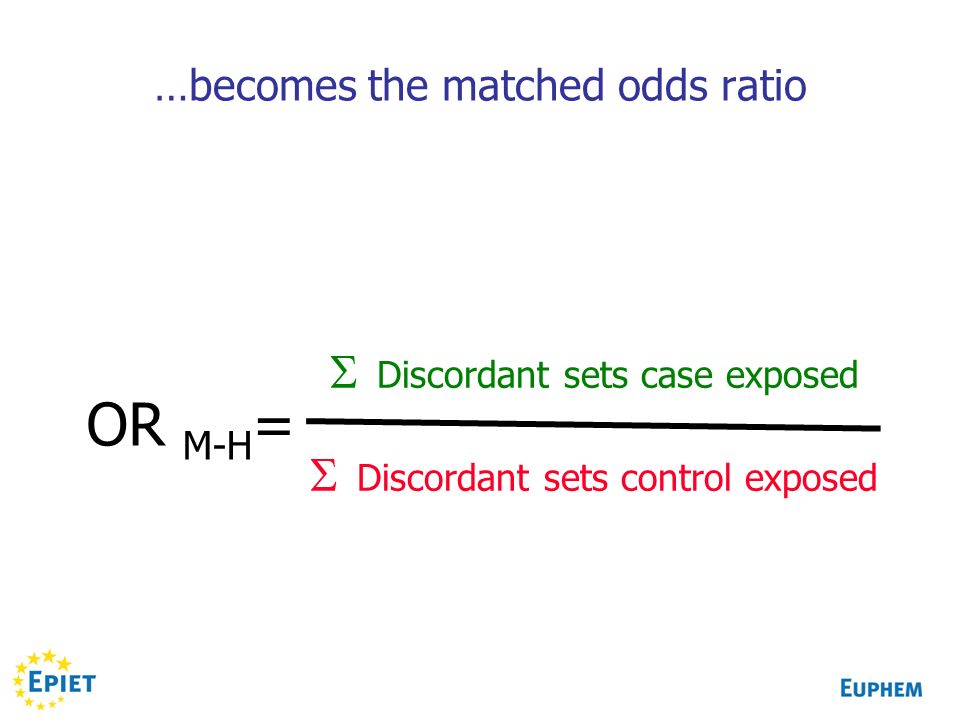 …becomes the matched odds ratio

$OR_{M-H} = \frac{\Sigma \text{ Discordant sets case exposed}}{\Sigma \text{ Discordant sets control exposed}}$

EPIET

EUPHEM